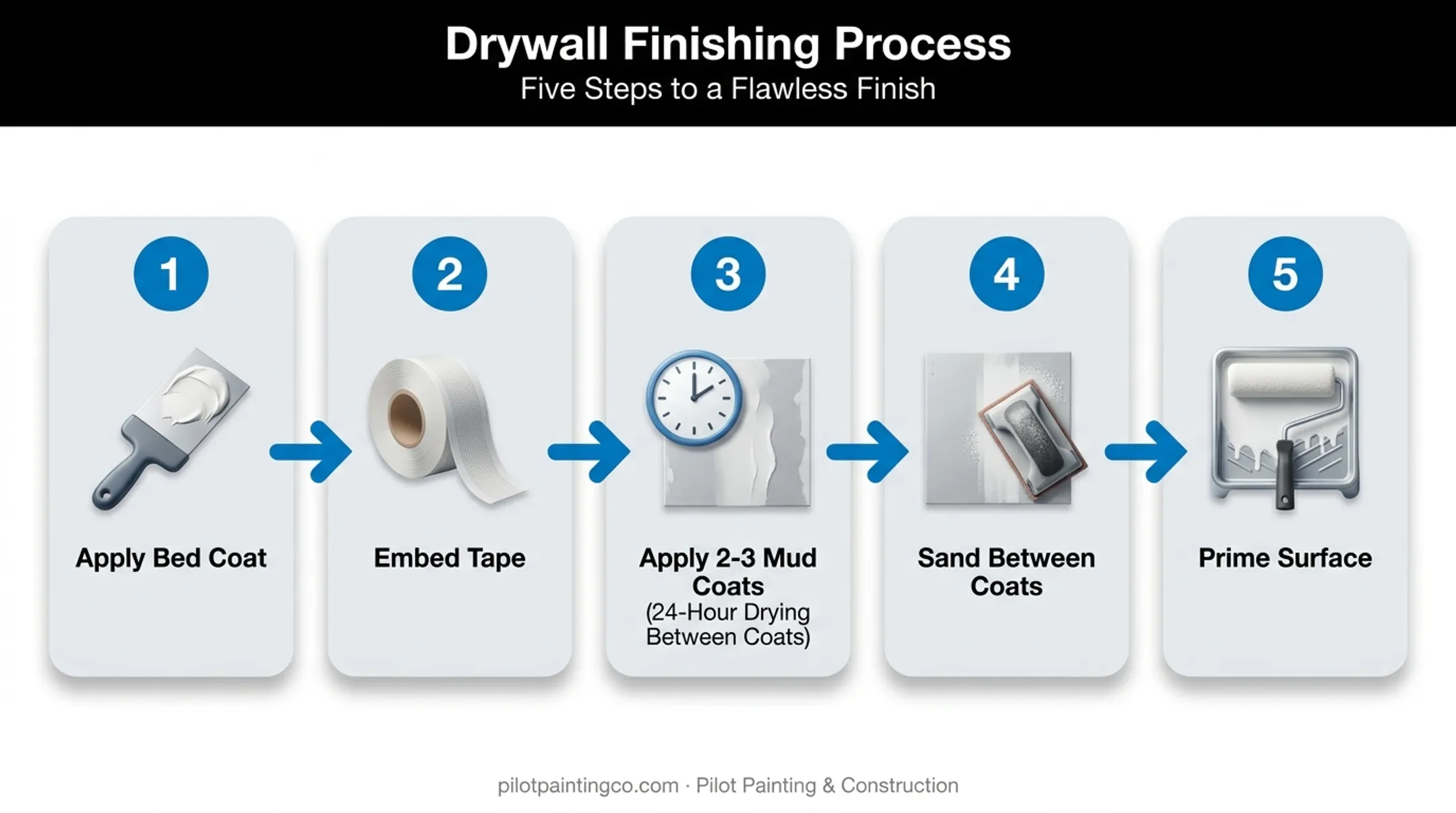 Drywall Finishing Process
Five Steps to a Flawless Finish

1
Apply Bed Coat

2
Embed Tape

3
Apply 2-3 Mud Coats
(24-Hour Drying Between Coats)

4
Sand Between Coats

5
Prime Surface

pilotpaintingco.com · Pilot Painting & Construction